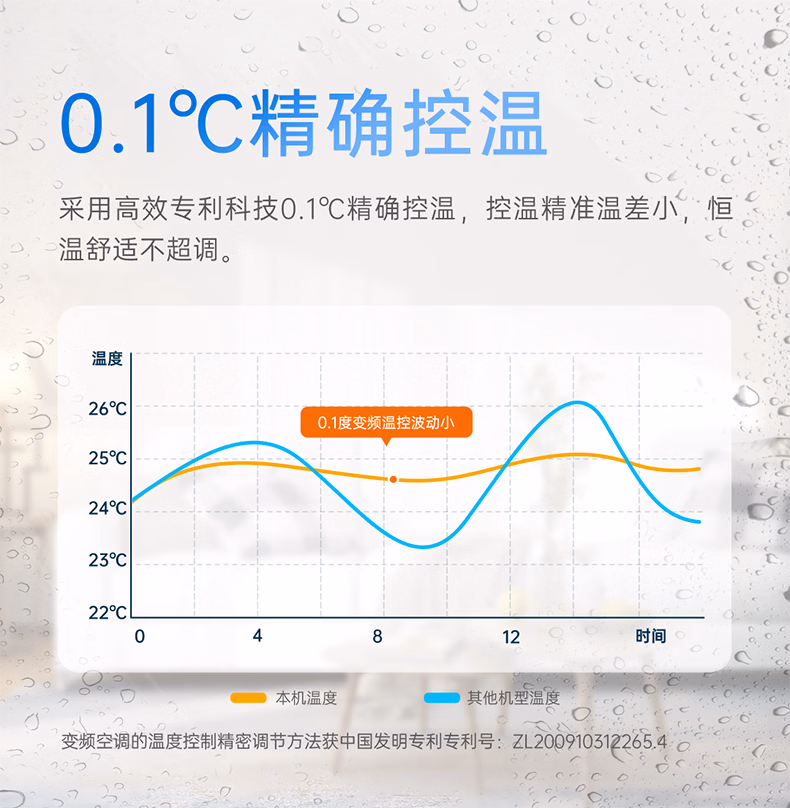 0.1℃精确控温

采用高效专利科技0.1℃精确控温，控温精准温差小，恒温舒适不超调。

温度
26℃
25℃
24℃
23℃
22℃
0.1度变频温控波动小
0
4
8
12
时间

本机温度
其他机型温度

变频空调的温度控制精密调节方法获中国发明专利专利号：ZL200910312265.4